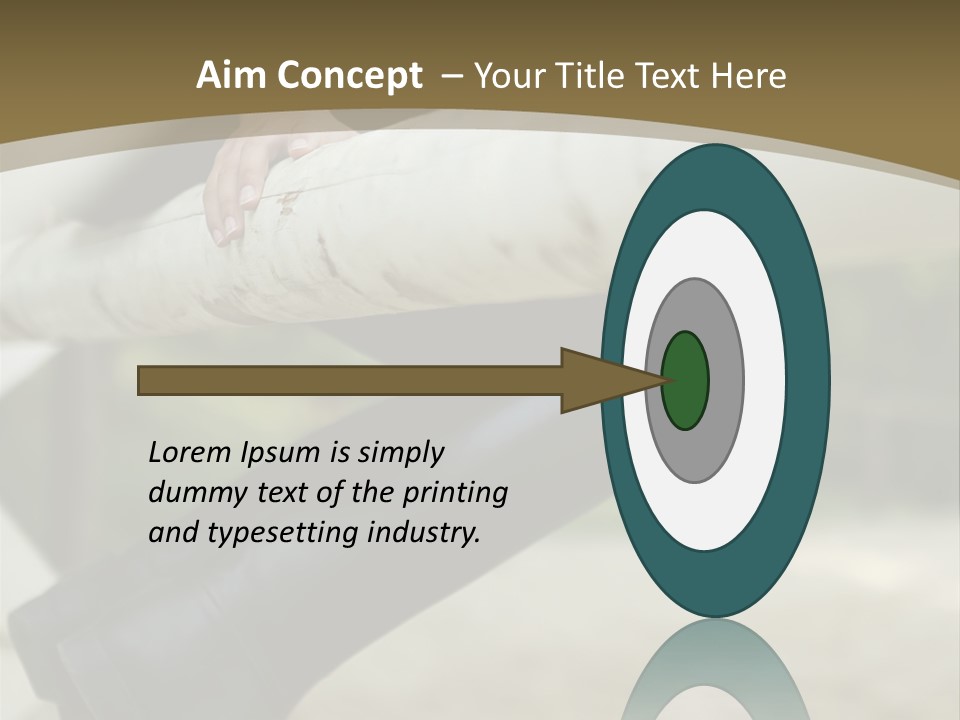 Aim Concept – Your Title Text Here

Lorem Ipsum is simply dummy text of the printing and typesetting industry.